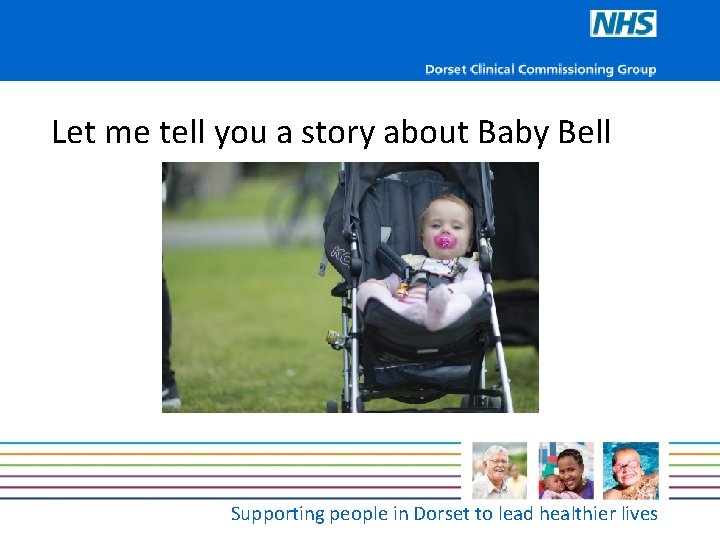 NHS

Dorset Clinical Commissioning Group

Let me tell you a story about Baby Bell

Supporting people in Dorset to lead healthier lives